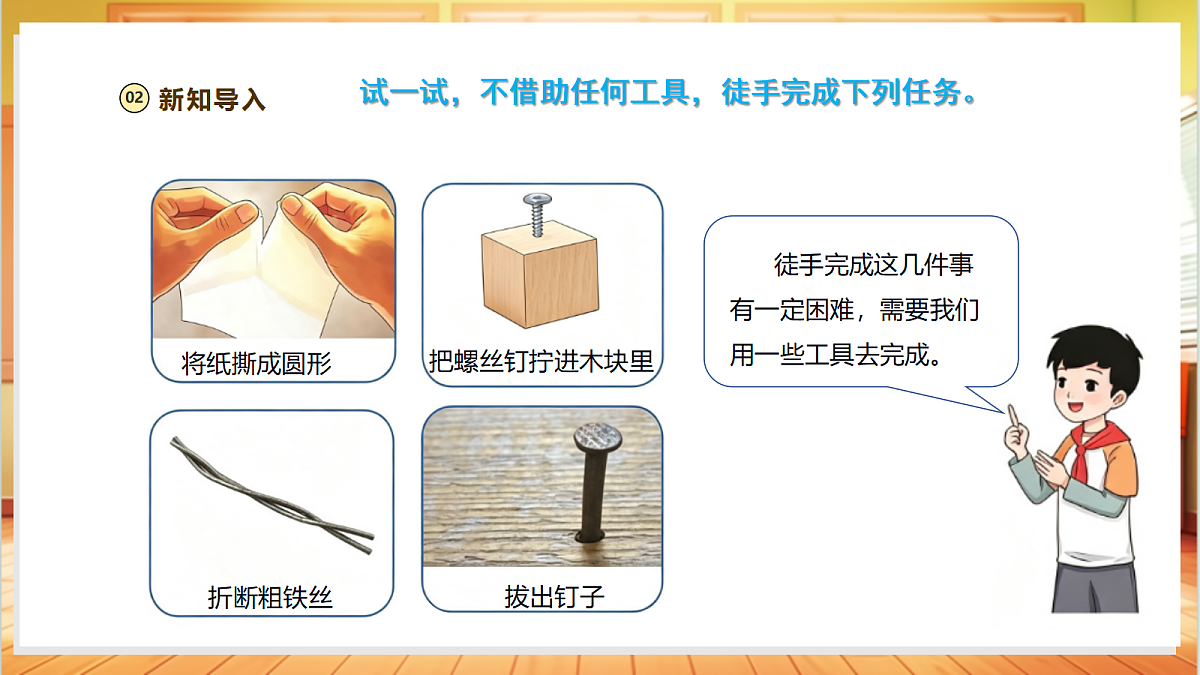 02 新知导入

试一试，不借助任何工具，徒手完成下列任务。

将纸撕成圆形

把螺丝钉拧进木块里

折断粗铁丝

拔出钉子

徒手完成这几件事有一定困难，需要我们用一些工具去完成。